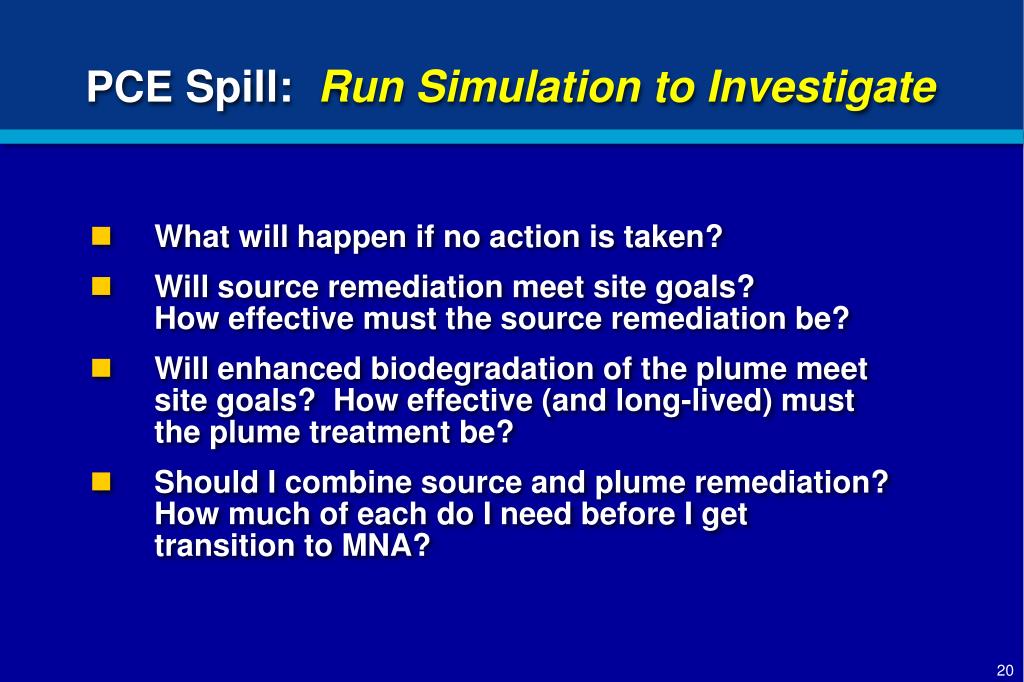 PCE Spill: Run Simulation to Investigate

What will happen if no action is taken?

Will source remediation meet site goals? How effective must the source remediation be?

Will enhanced biodegradation of the plume meet site goals? How effective (and long-lived) must the plume treatment be?

Should I combine source and plume remediation? How much of each do I need before I get transition to MNA?

20